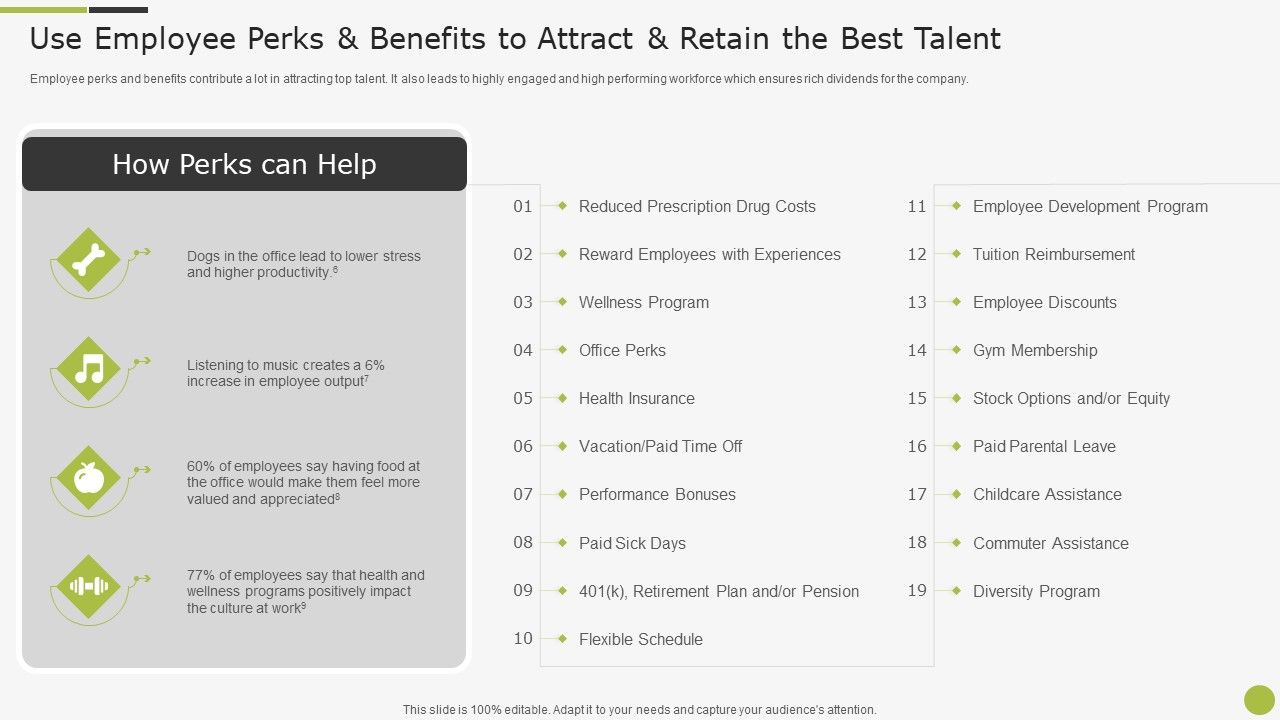 Use Employee Perks & Benefits to Attract & Retain the Best Talent

Employee perks and benefits contribute a lot in attracting top talent. It also leads to highly engaged and high performing workforce which ensures rich dividends for the company.

How Perks can Help

Dogs in the office lead to lower stress and higher productivity.$^6$

Listening to music creates a 6% increase in employee output$^7$

60% of employees say having food at the office would make them feel more valued and appreciated$^8$

77% of employees say that health and wellness programs positively impact the culture at work$^9$

01 Reduced Prescription Drug Costs
02 Reward Employees with Experiences
03 Wellness Program
04 Office Perks
05 Health Insurance
06 Vacation/Paid Time Off
07 Performance Bonuses
08 Paid Sick Days
09 401(k), Retirement Plan and/or Pension
10 Flexible Schedule

11 Employee Development Program
12 Tuition Reimbursement
13 Employee Discounts
14 Gym Membership
15 Stock Options and/or Equity
16 Paid Parental Leave
17 Childcare Assistance
18 Commuter Assistance
19 Diversity Program

This slide is 100% editable. Adapt it to your needs and capture your audience's attention.